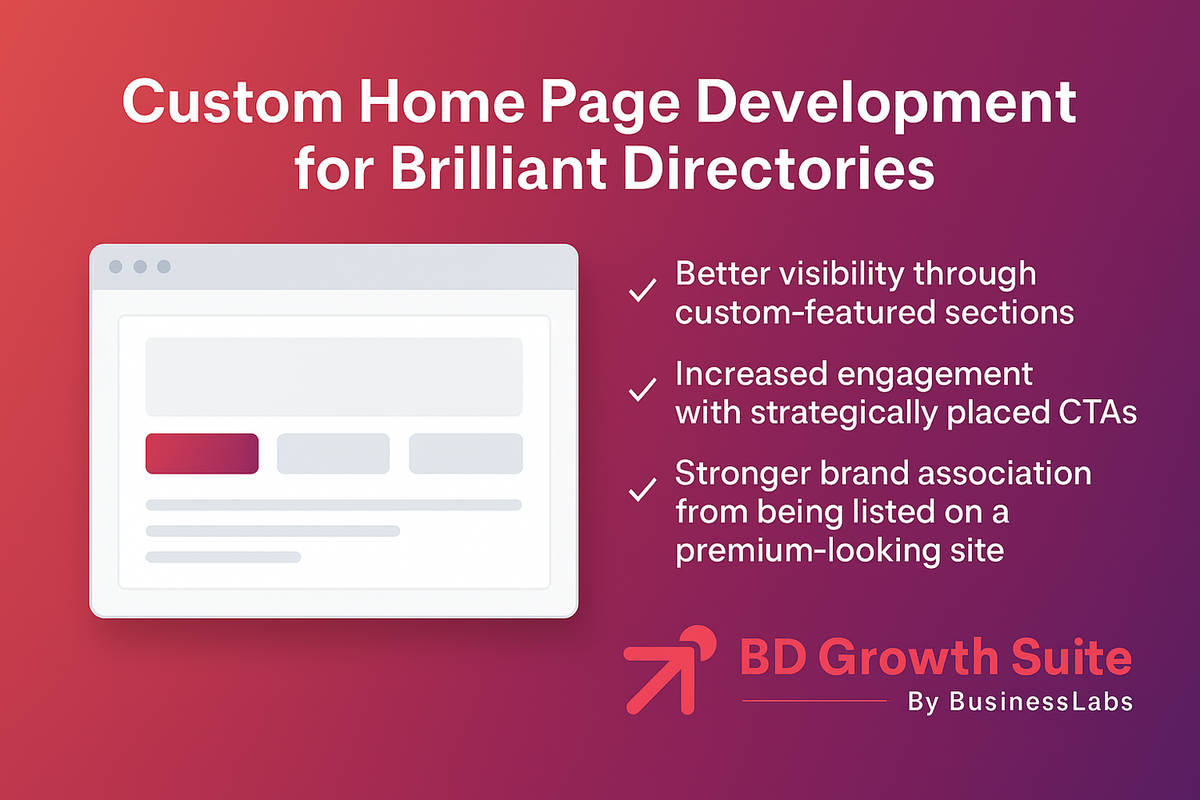 Custom Home Page Development for Brilliant Directories

✓ Better visibility through custom-featured sections

✓ Increased engagement with strategically placed CTAs

✓ Stronger brand association from being listed on a premium-looking site

BD Growth Suite
By BusinessLabs